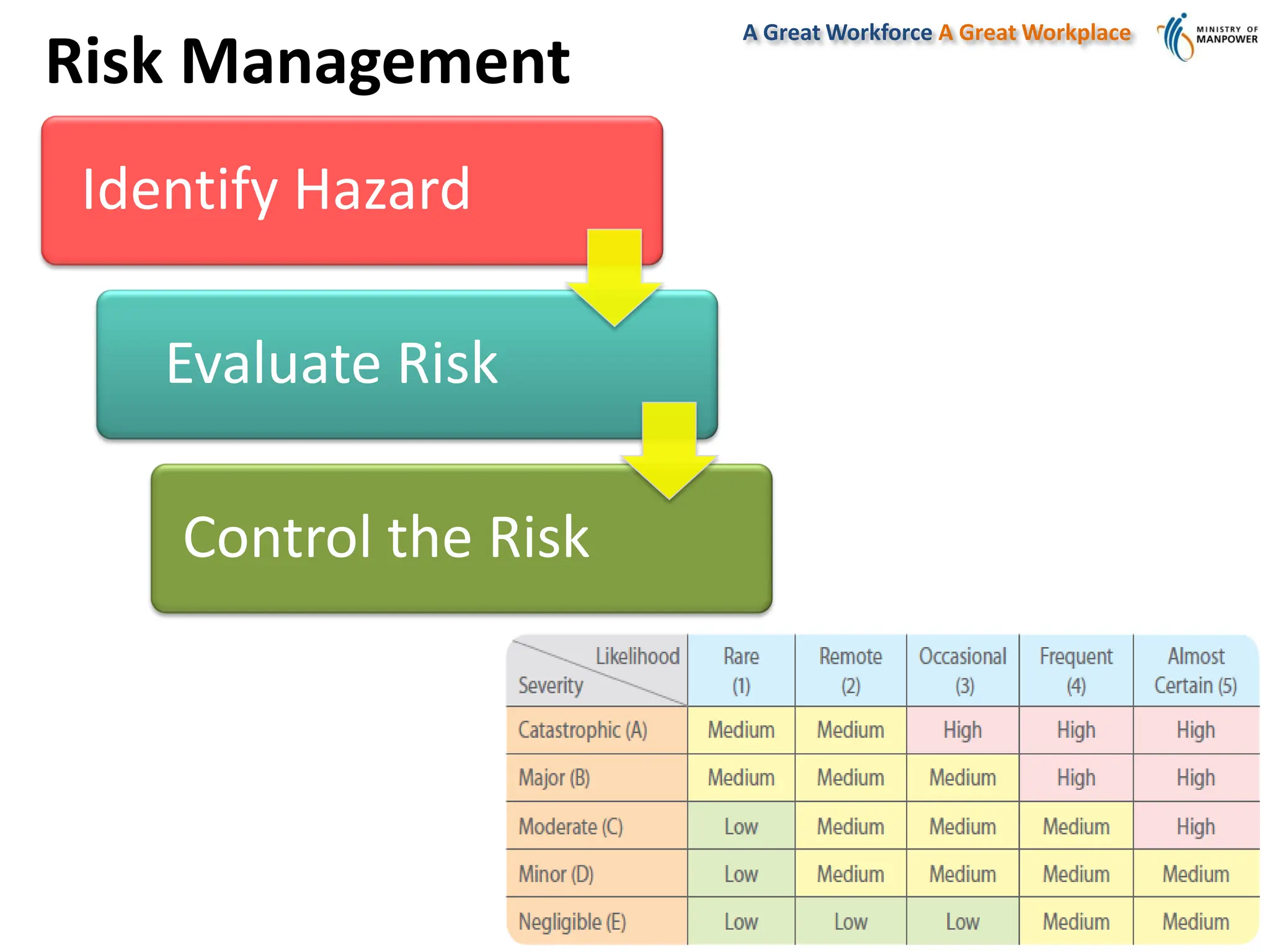 Risk Management

A Great Workforce A Great Workplace

MINISTRY OF MANPOWER

Identify Hazard

Evaluate Risk

Control the Risk

| Likelihood / Severity | Rare (1) | Remote (2) | Occasional (3) | Frequent (4) | Almost Certain (5) |
|---|---|---|---|---|---|
| Catastrophic (A) | Medium | Medium | High | High | High |
| Major (B) | Medium | Medium | Medium | High | High |
| Moderate (C) | Low | Medium | Medium | Medium | High |
| Minor (D) | Low | Medium | Medium | Medium | Medium |
| Negligible (E) | Low | Low | Low | Medium | Medium |